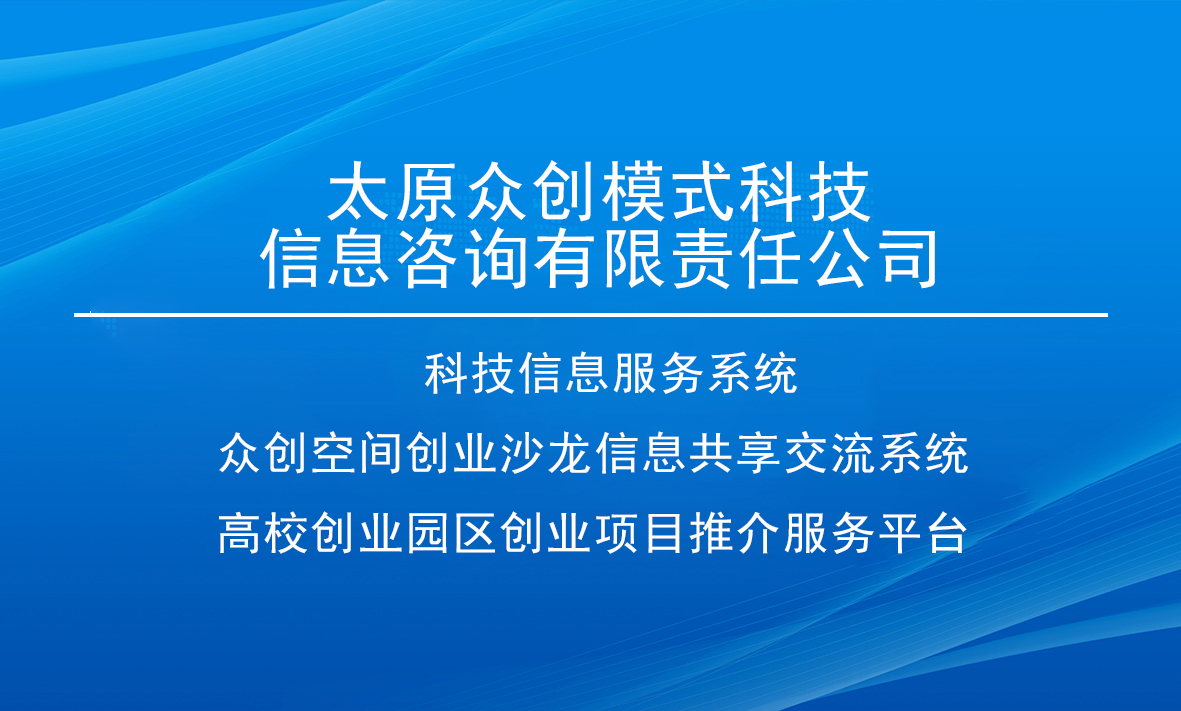 太原众创模式科技
信息咨询有限责任公司

科技信息服务系统

众创空间创业沙龙信息共享交流系统

高校创业园区创业项目推介服务平台